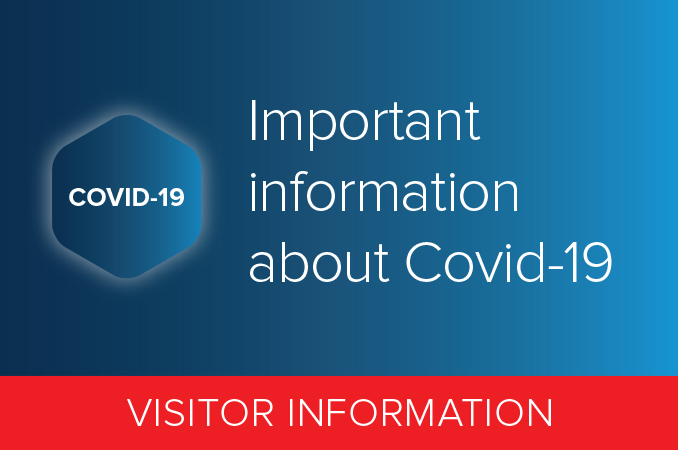 COVID-19

Important information about Covid-19

VISITOR INFORMATION